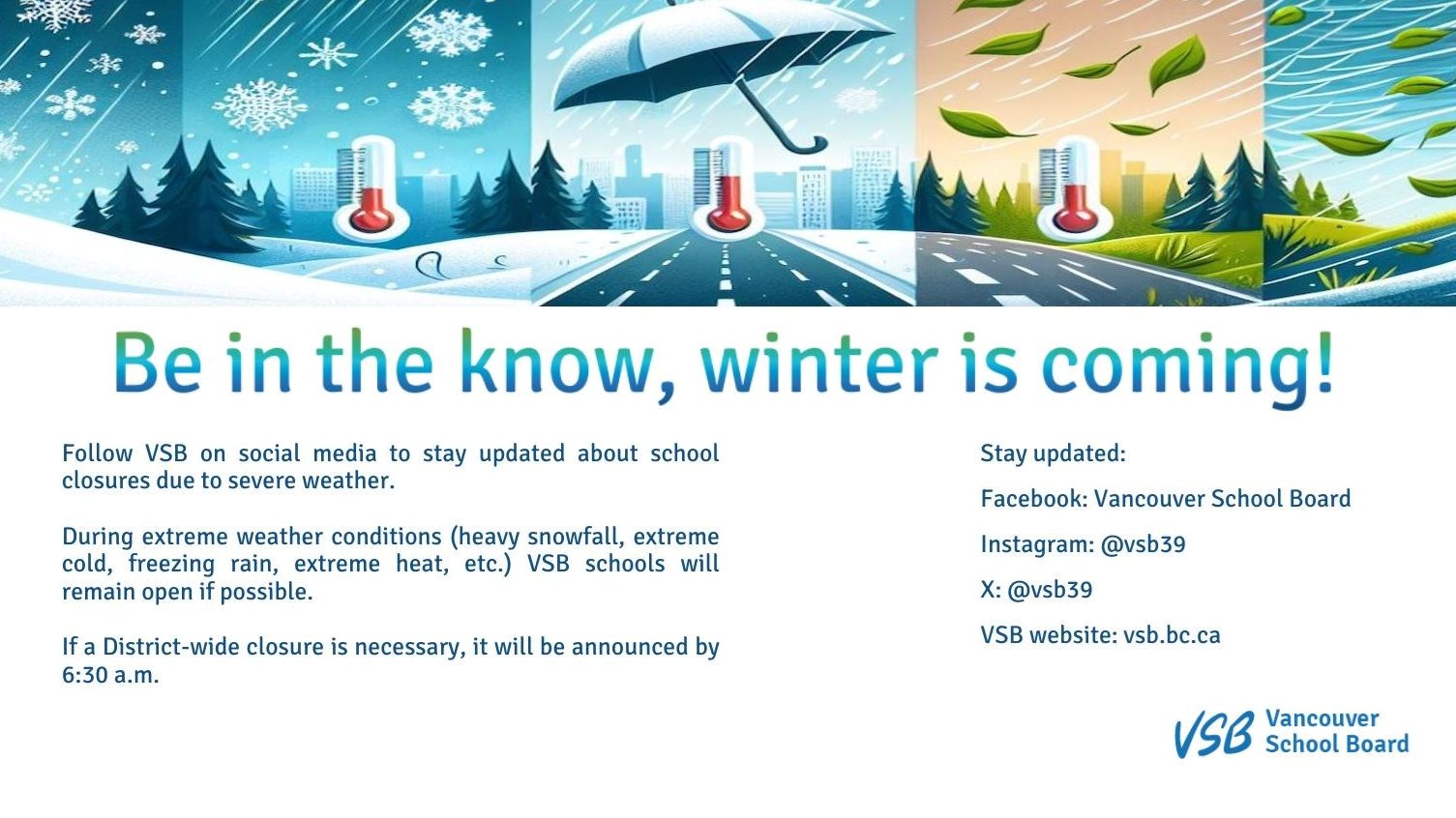 Be in the know, winter is coming!

Follow VSB on social media to stay updated about school closures due to severe weather.

During extreme weather conditions (heavy snowfall, extreme cold, freezing rain, extreme heat, etc.) VSB schools will remain open if possible.

If a District-wide closure is necessary, it will be announced by 6:30 a.m.

Stay updated:

Facebook: Vancouver School Board

Instagram: @vsb39

X: @vsb39

VSB website: vsb.bc.ca

VSB Vancouver School Board